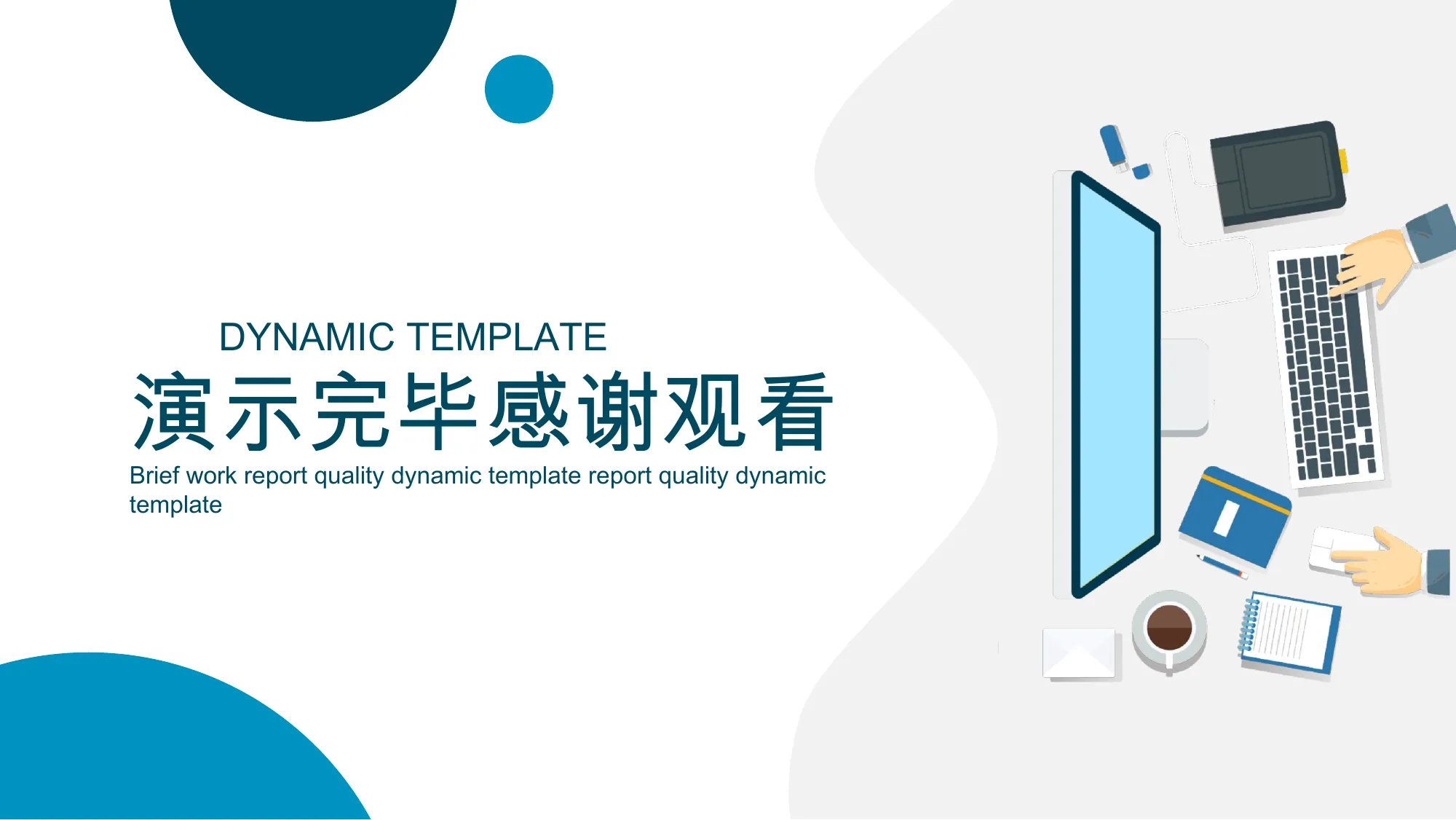 DYNAMIC TEMPLATE

演示完毕感谢观看

Brief work report quality dynamic template report quality dynamic template